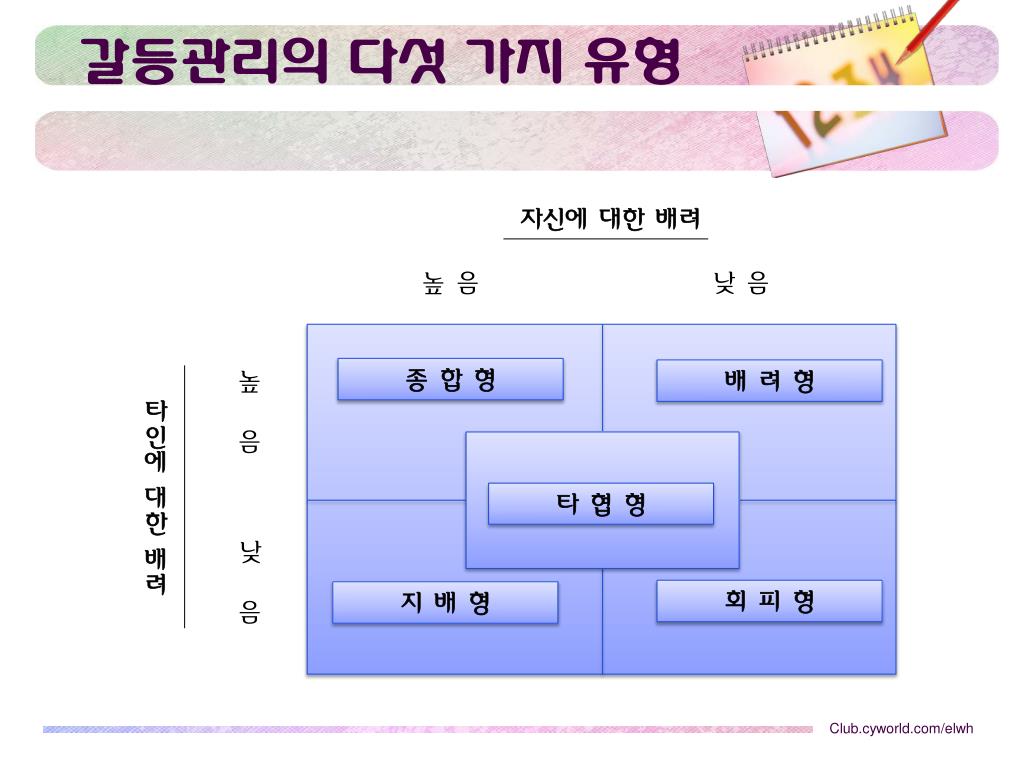 갈등관리의 다섯 가지 유형

자신에 대한 배려

높 음

낮 음

타인에 대한 배려

높 음

낮 음

종 합 형

배 려 형

타 협 형

지 배 형

회 피 형

Club.cyworld.com/elwh